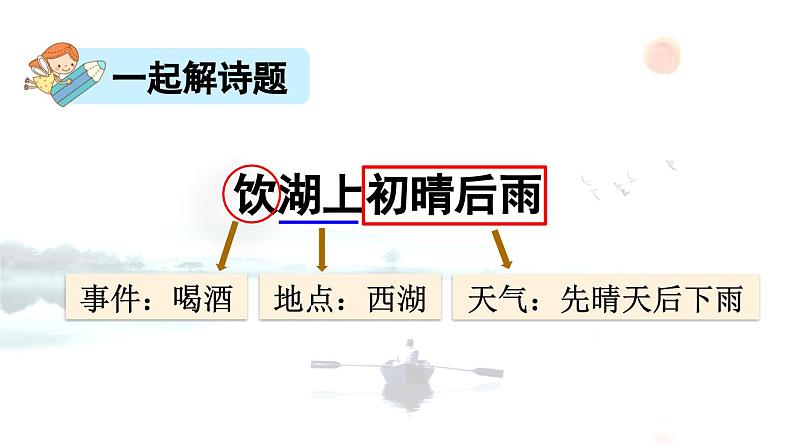 一起解诗题

饮湖上初晴后雨

事件：喝酒

地点：西湖

天气：先晴天后下雨